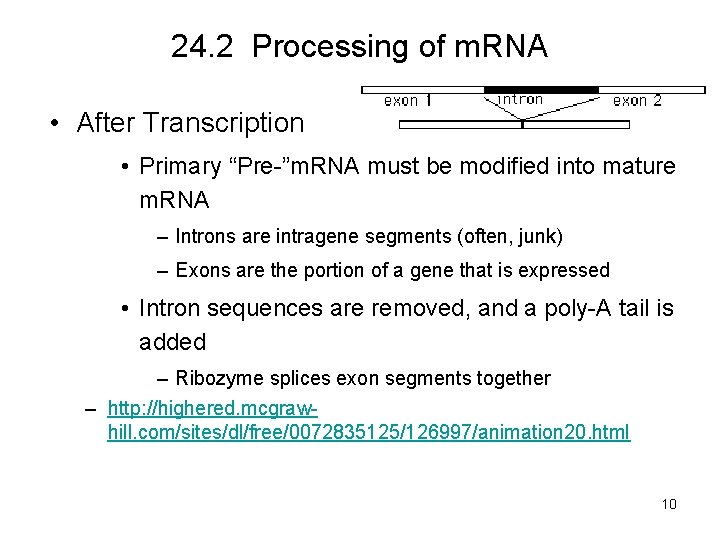 24.2 Processing of mRNA

exon 1 intron exon 2

• After Transcription

• Primary “Pre-”mRNA must be modified into mature mRNA

– Introns are intragene segments (often, junk)

– Exons are the portion of a gene that is expressed

• Intron sequences are removed, and a poly-A tail is added

– Ribozyme splices exon segments together

– http://highered.mcgraw-hill.com/sites/dl/free/0072835125/126997/animation20.html

10